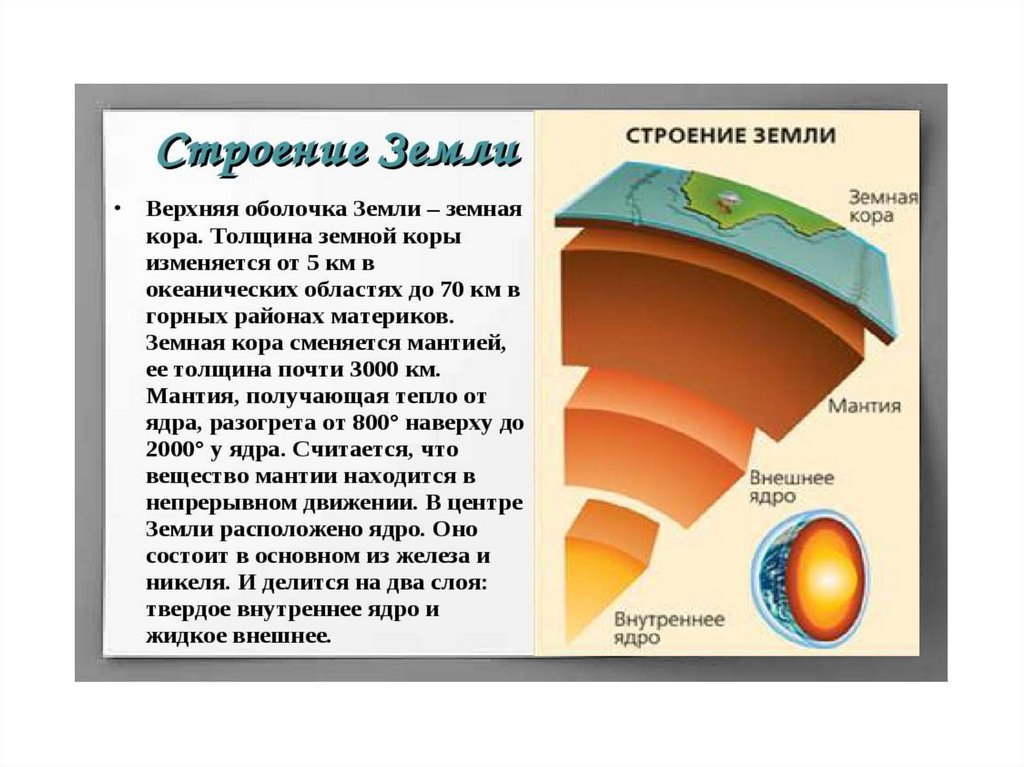 Строение Земли

• Верхняя оболочка Земли – земная кора. Толщина земной коры изменяется от 5 км в океанических областях до 70 км в горных районах материков. Земная кора сменяется мантией, ее толщина почти 3000 км. Мантия, получающая тепло от ядра, разогрета от 800° наверху до 2000° у ядра. Считается, что вещество мантии находится в непрерывном движении. В центре Земли расположено ядро. Оно состоит в основном из железа и никеля. И делится на два слоя: твердое внутреннее ядро и жидкое внешнее.

СТРОЕНИЕ ЗЕМЛИ

Земная кора

Мантия

Внешнее ядро

Внутреннее ядро